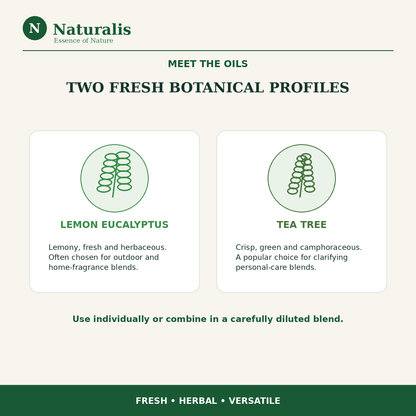 N Naturalis
Essence of Nature

MEET THE OILS

TWO FRESH BOTANICAL PROFILES

LEMON EUCALYPTUS

Lemony, fresh and herbaceous. Often chosen for outdoor and home-fragrance blends.

TEA TREE

Crisp, green and camphoraceous. A popular choice for clarifying personal-care blends.

Use individually or combine in a carefully diluted blend.

FRESH • HERBAL • VERSATILE